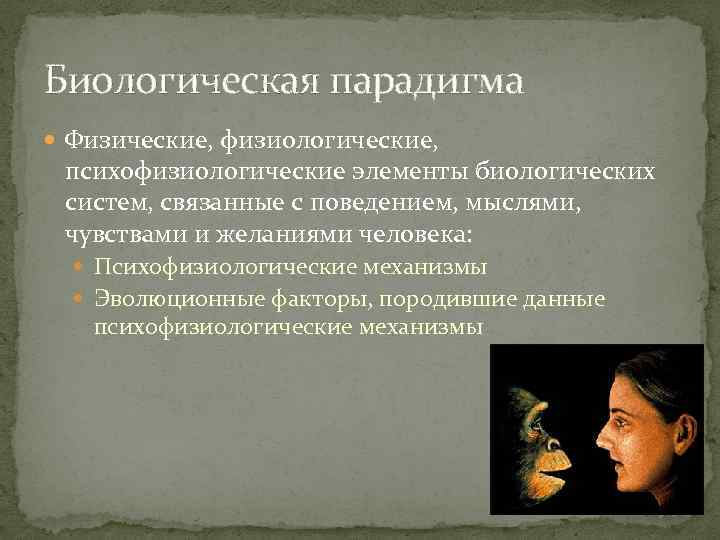 Биологическая парадигма

Физические, физиологические, психофизиологические элементы биологических систем, связанные с поведением, мыслями, чувствами и желаниями человека:

Психофизиологические механизмы

Эволюционные факторы, породившие данные психофизиологические механизмы